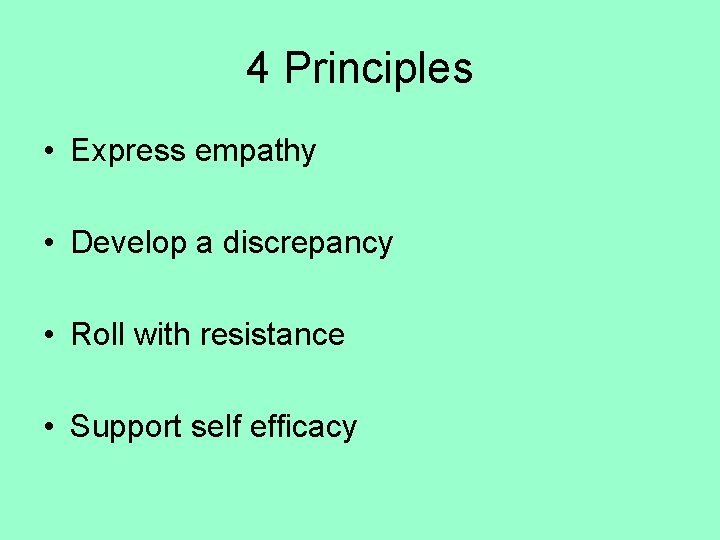 4 Principles

• Express empathy

• Develop a discrepancy

• Roll with resistance

• Support self efficacy